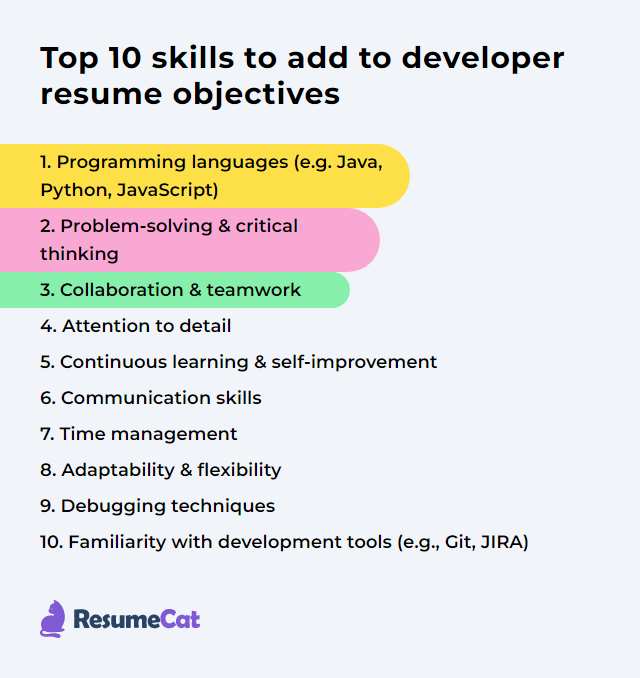 Top 10 skills to add to developer resume objectives

1. Programming languages (e.g. Java, Python, JavaScript)

2. Problem-solving & critical thinking

3. Collaboration & teamwork

4. Attention to detail

5. Continuous learning & self-improvement

6. Communication skills

7. Time management

8. Adaptability & flexibility

9. Debugging techniques

10. Familiarity with development tools (e.g., Git, JIRA)

ResumeCat